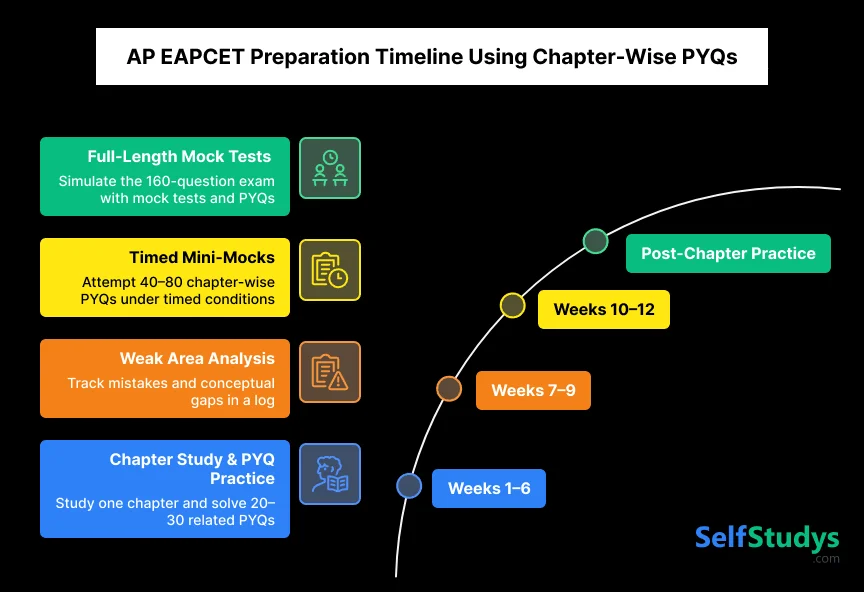 AP EAPCET Preparation Timeline Using Chapter-Wise PYQs

Full-Length Mock Tests
Simulate the 160-question exam with mock tests and PYQs

Timed Mini-Mocks
Attempt 40–80 chapter-wise PYQs under timed conditions

Weak Area Analysis
Track mistakes and conceptual gaps in a log

Chapter Study & PYQ Practice
Study one chapter and solve 20–30 related PYQs

Post-Chapter Practice

Weeks 10–12

Weeks 7–9

Weeks 1–6

SelfStudys
.com